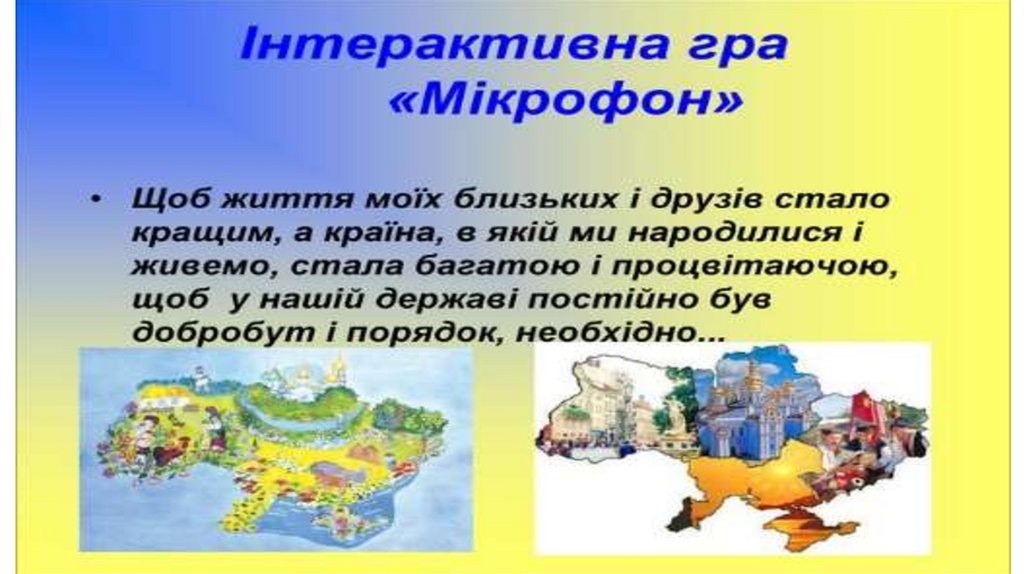 Інтерактивна гра «Мікрофон»

• Щоб життя моїх близьких і друзів стало кращим, а країна, в якій ми народилися і живемо, стала багатою і процвітаючою, щоб у нашій державі постійно був добробут і порядок, необхідно...